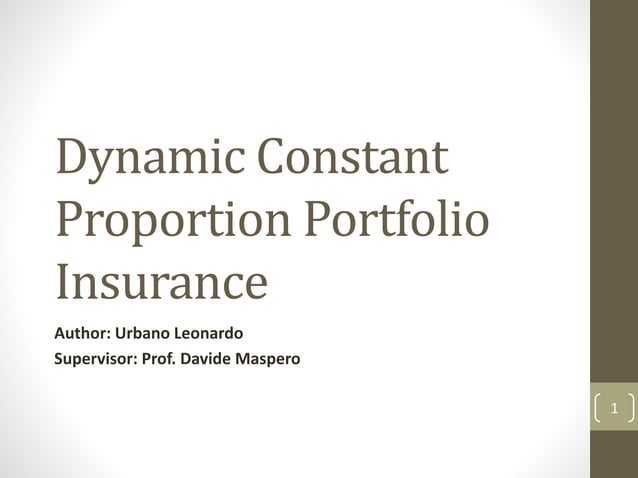 Dynamic Constant Proportion Portfolio Insurance

Author: Urbano Leonardo
Supervisor: Prof. Davide Maspero

1